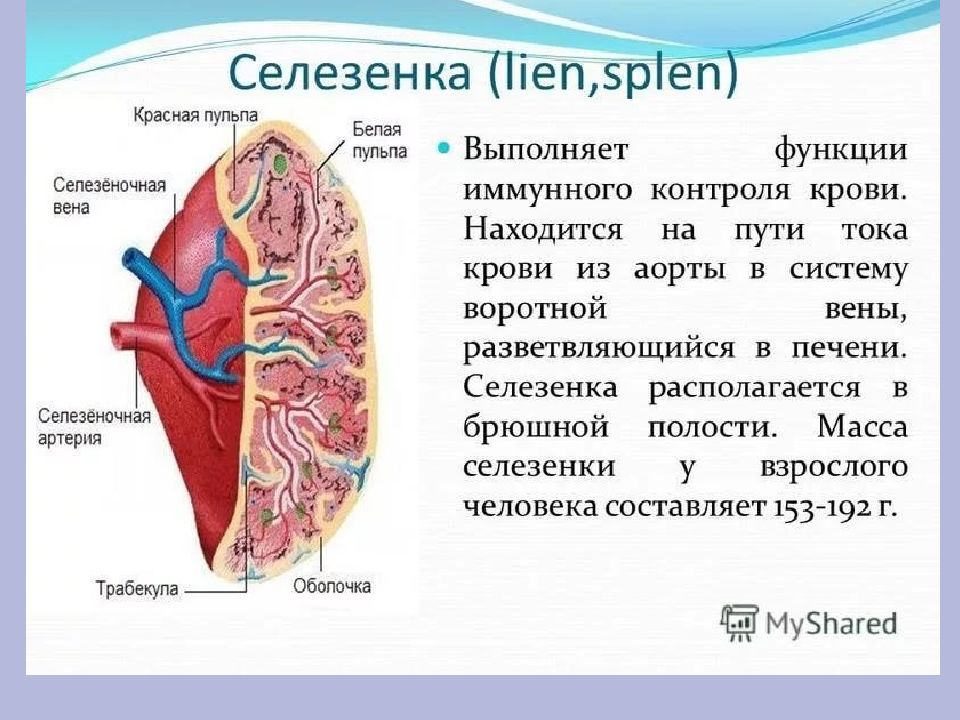 Селезенка (lien,splen)

Красная пульпа

Белая пульпа

Селезёночная вена

Селезёночная артерия

Трабекула

Оболочка

Выполняет функции иммунного контроля крови. Находится на пути тока крови из аорты в систему воротной вены, разветвляющийся в печени. Селезенка располагается в брюшной полости. Масса селезенки у взрослого человека составляет 153-192 г.

MyShared